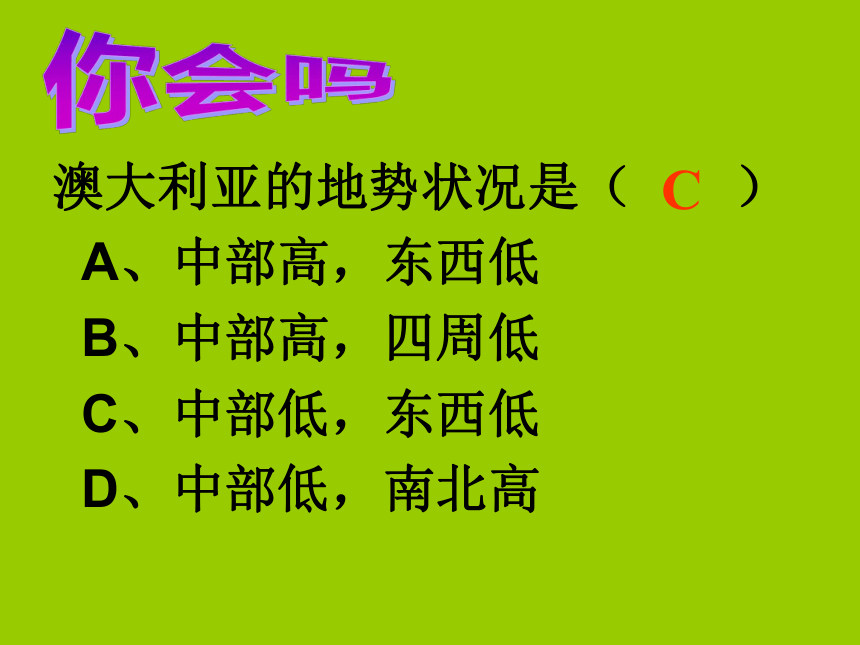 你会吗

澳大利亚的地势状况是（ C ）

A、中部高，东西低

B、中部高，四周低

C、中部低，东西低

D、中部低，南北高